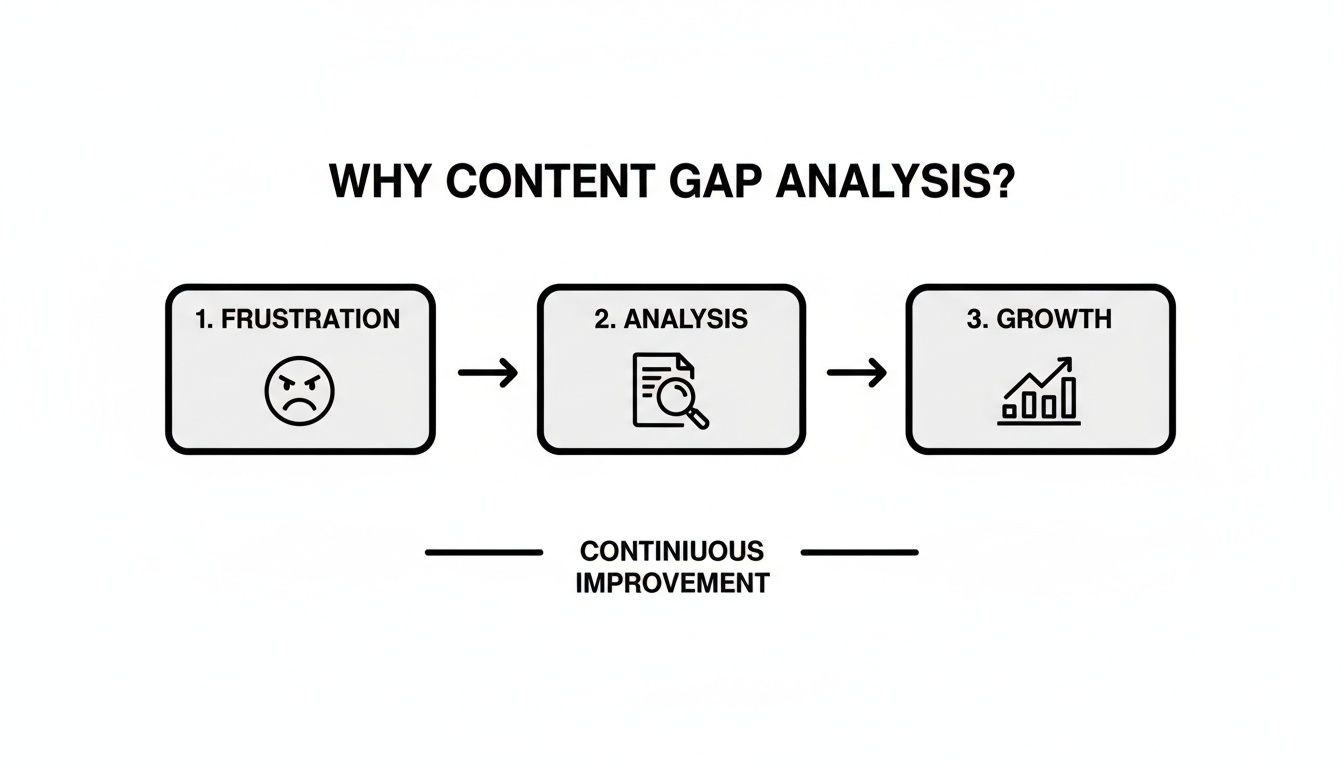 WHY CONTENT GAP ANALYSIS?

1. FRUSTRATION

2. ANALYSIS

3. GROWTH

CONTINIUOUS IMPROVEMENT